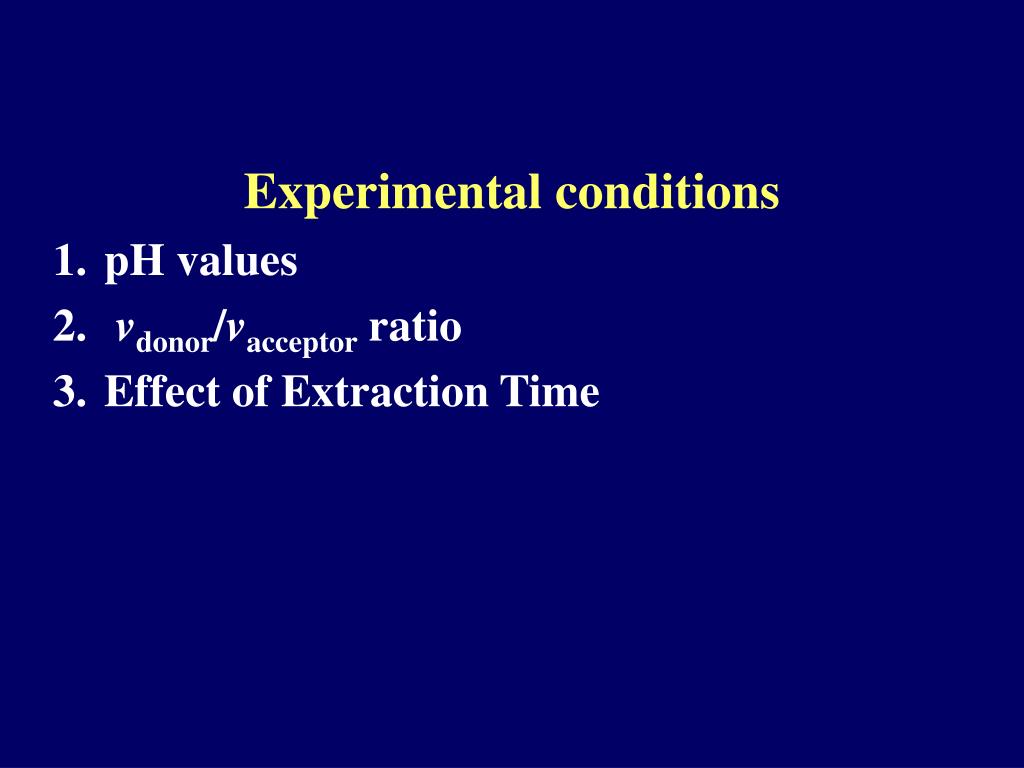 Experimental conditions

1. pH values
2. $v_{donor}/v_{acceptor}$ ratio
3. Effect of Extraction Time